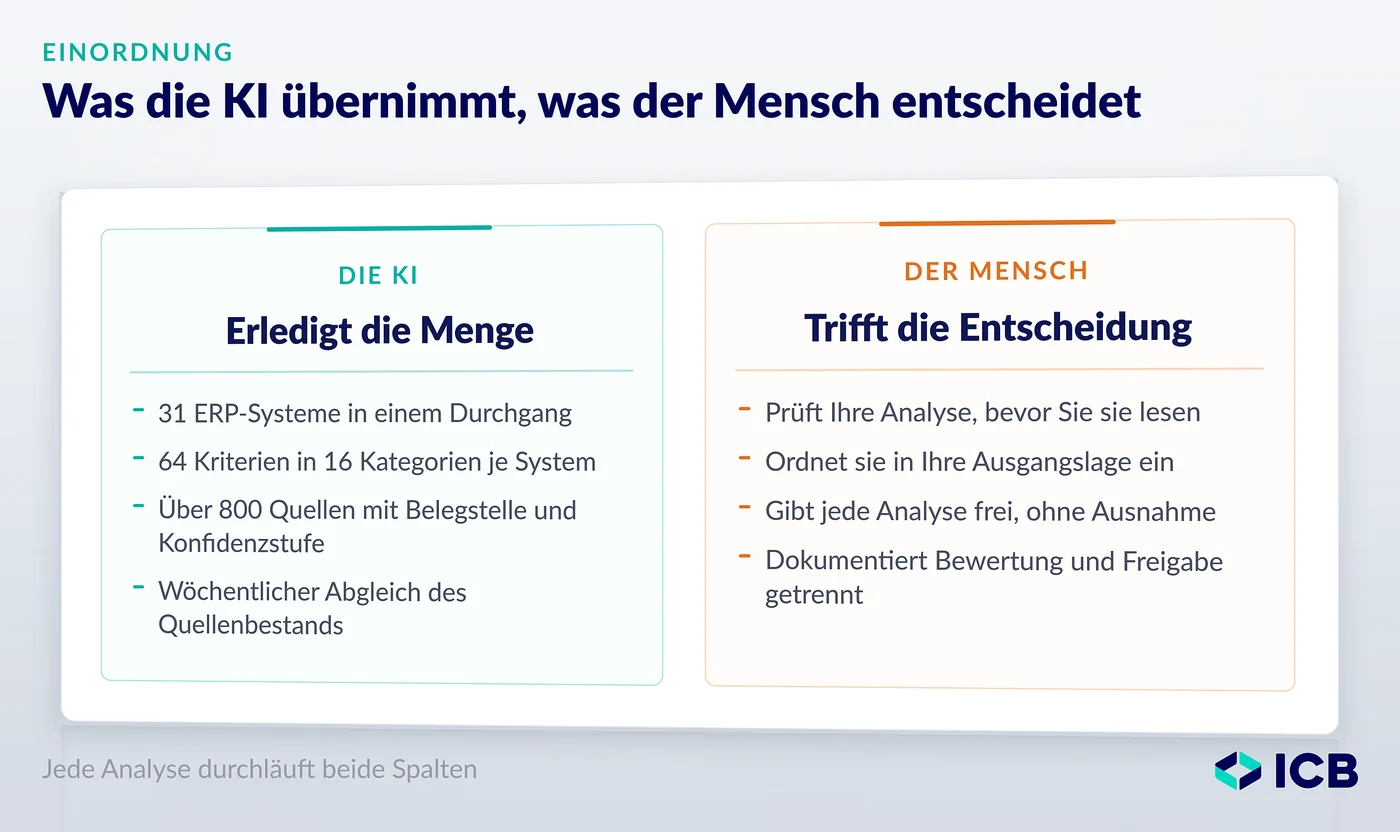 EINORDNUNG

Was die KI übernimmt, was der Mensch entscheidet

DIE KI

Erledigt die Menge

- 31 ERP-Systeme in einem Durchgang
- 64 Kriterien in 16 Kategorien je System
- Über 800 Quellen mit Belegstelle und Konfidenzstufe
- Wöchentlicher Abgleich des Quellenbestands

DER MENSCH

Trifft die Entscheidung

- Prüft Ihre Analyse, bevor Sie sie lesen
- Ordnet sie in Ihre Ausgangslage ein
- Gibt jede Analyse frei, ohne Ausnahme
- Dokumentiert Bewertung und Freigabe getrennt

Jede Analyse durchläuft beide Spalten

ICB